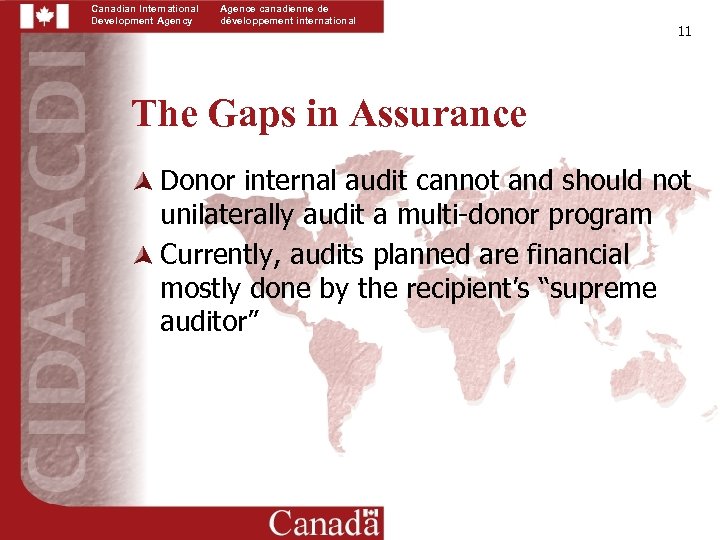 Canadian International Development Agency

Agence canadienne de développement international

11

CIDA-ACDI

The Gaps in Assurance

Donor internal audit cannot and should not unilaterally audit a multi-donor program

Currently, audits planned are financial mostly done by the recipient's "supreme auditor"

Canada